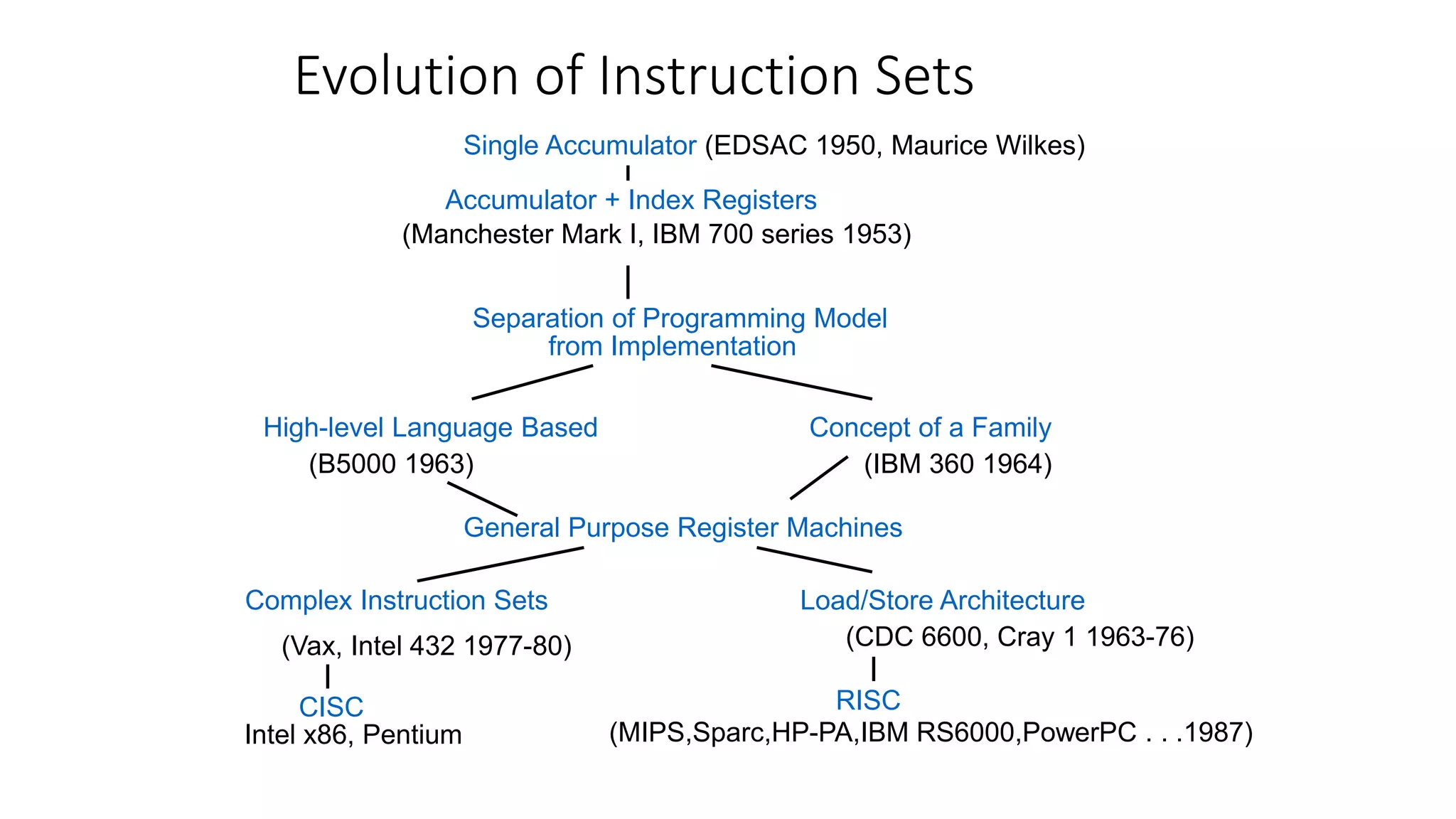 Evolution of Instruction Sets

Single Accumulator (EDSAC 1950, Maurice Wilkes)

Accumulator + Index Registers
(Manchester Mark I, IBM 700 series 1953)

Separation of Programming Model
from Implementation

High-level Language Based
(B5000 1963)

Concept of a Family
(IBM 360 1964)

General Purpose Register Machines

Complex Instruction Sets
(Vax, Intel 432 1977-80)

CISC
Intel x86, Pentium

Load/Store Architecture
(CDC 6600, Cray 1 1963-76)

RISC
(MIPS,Sparc,HP-PA,IBM RS6000,PowerPC . . .1987)